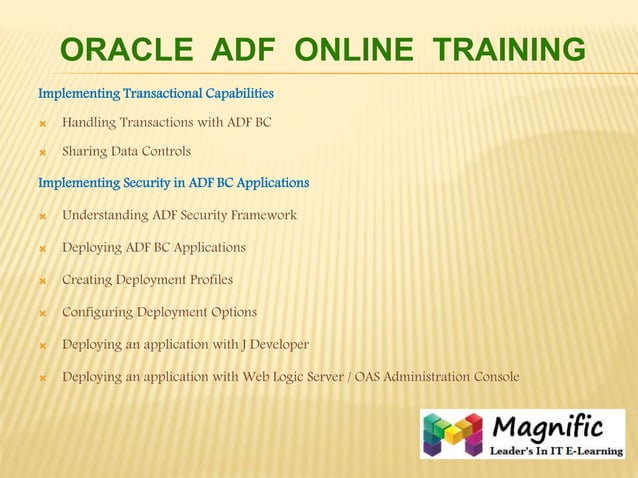 ORACLE ADF ONLINE TRAINING

Implementing Transactional Capabilities

Handling Transactions with ADF BC

Sharing Data Controls

Implementing Security in ADF BC Applications

Understanding ADF Security Framework

Deploying ADF BC Applications

Creating Deployment Profiles

Configuring Deployment Options

Deploying an application with J Developer

Deploying an application with Web Logic Server / OAS Administration Console

Magnific
Leader's In IT E-Learning